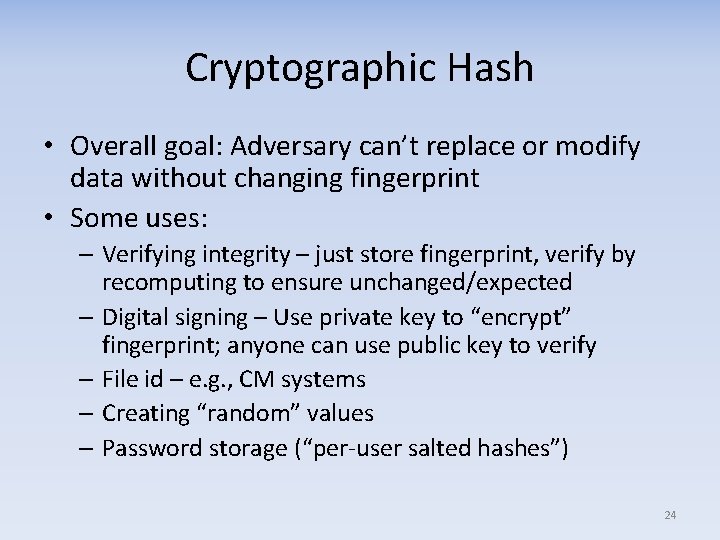 Cryptographic Hash

• Overall goal: Adversary can’t replace or modify data without changing fingerprint
• Some uses:
  – Verifying integrity – just store fingerprint, verify by recomputing to ensure unchanged/expected
  – Digital signing – Use private key to “encrypt” fingerprint; anyone can use public key to verify
  – File id – e.g., CM systems
  – Creating “random” values
  – Password storage (“per-user salted hashes”)

24